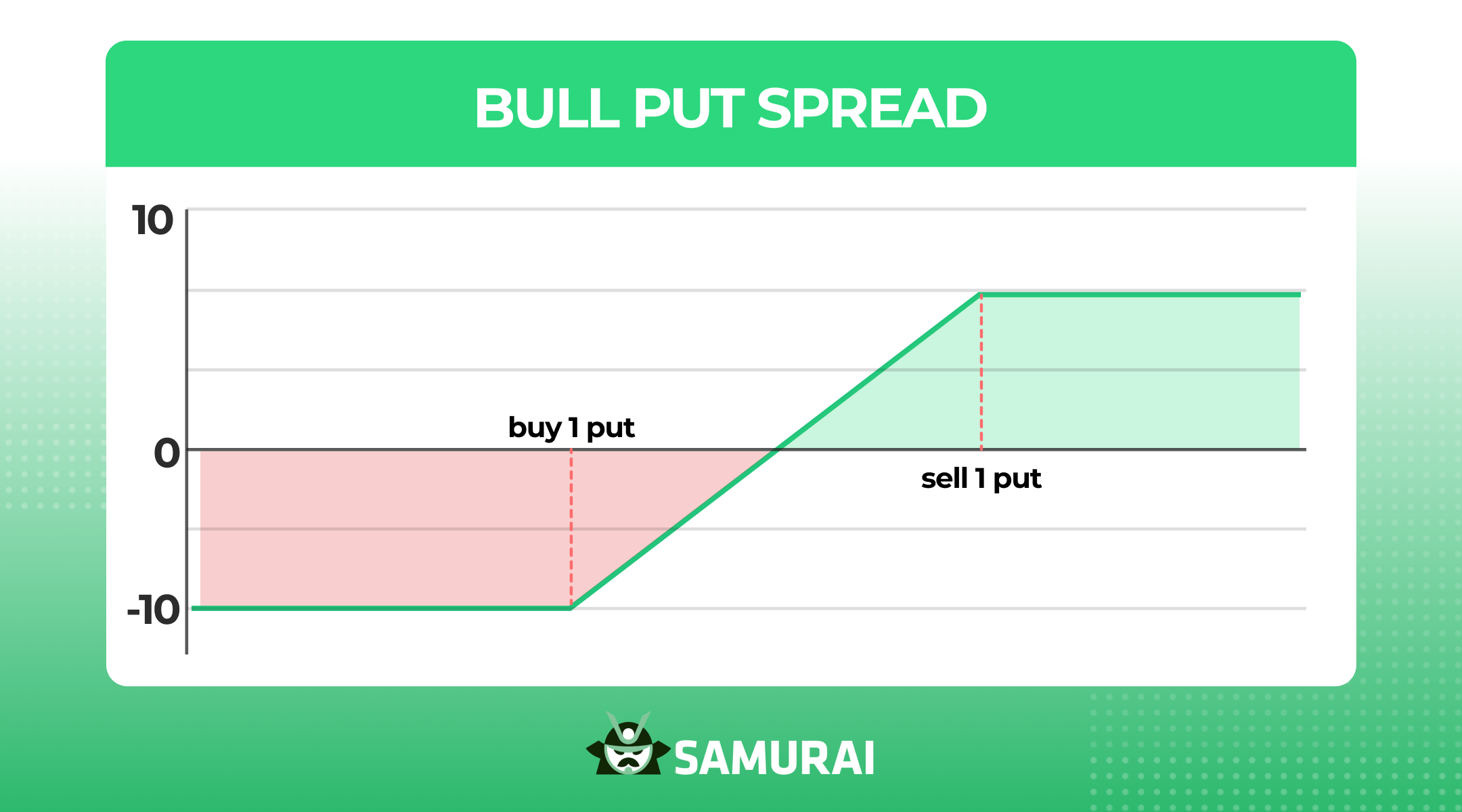 BULL PUT SPREAD

10

0

-10

buy 1 put

sell 1 put

SAMURAI